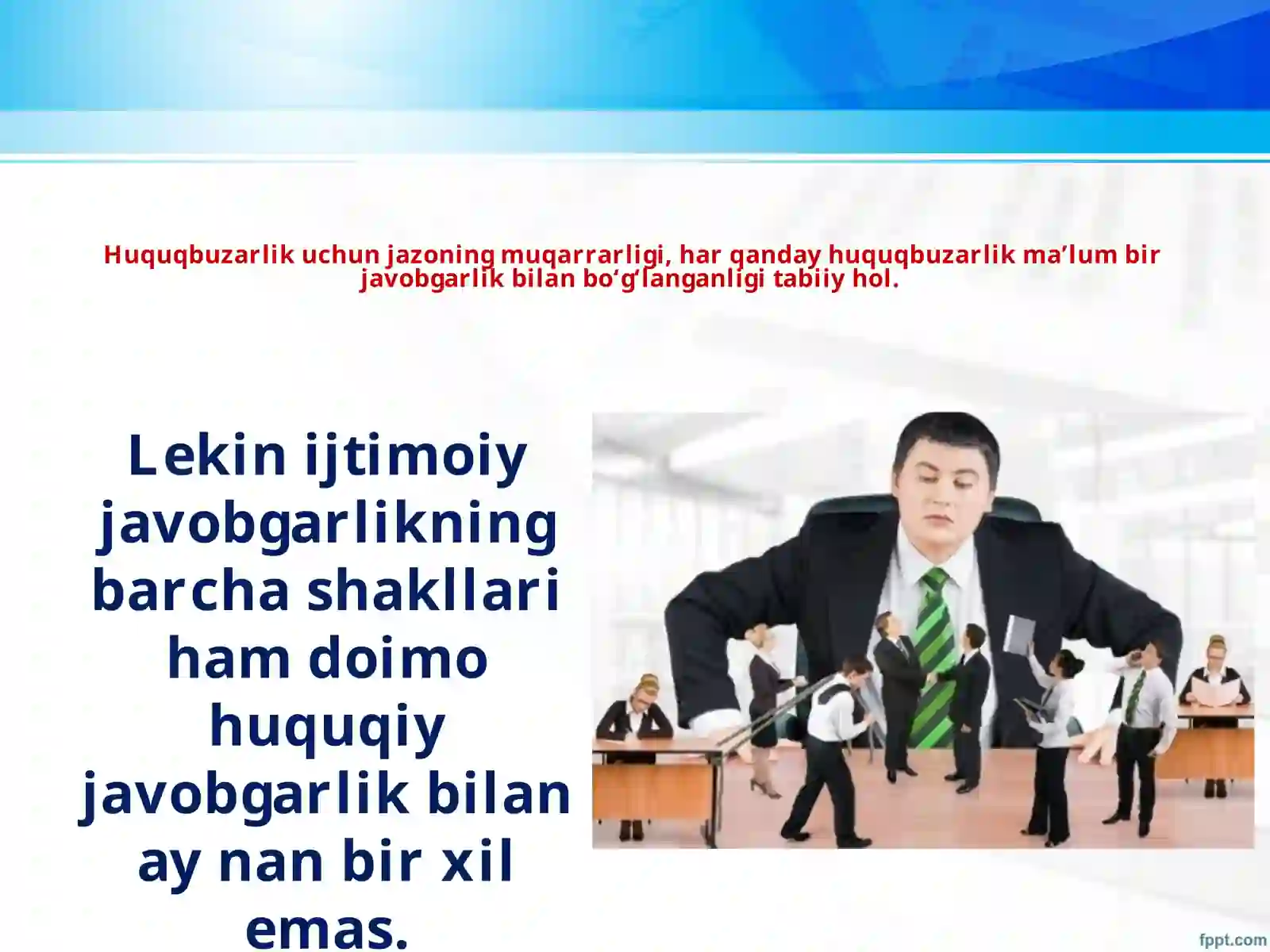 Huquqbuzarlik uchun jazoning muqarrarligi, har qanday huquqbuzarlik ma’lum bir javobgarlik bilan bo‘g‘langanligi tabiiy hol.

Lekin ijtimoiy javobgarlikning barcha shakllari ham doimo huquqiy javobgarlik bilan ay nan bir xil emas.

fppt.com